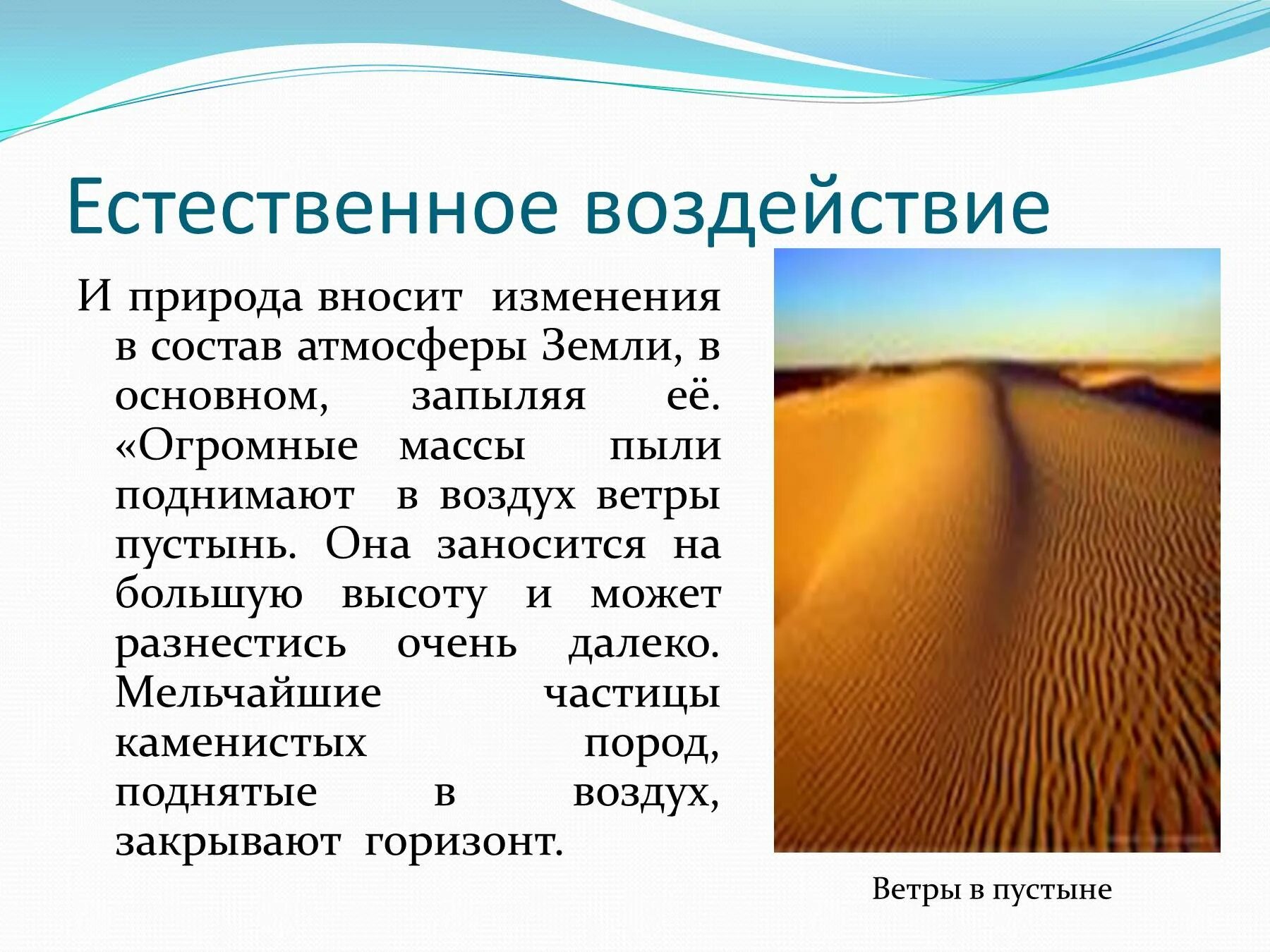 Естественное воздействие

И природа вносит изменения в состав атмосферы Земли, в основном, запыляя её. «Огромные массы пыли поднимают в воздух ветры пустынь. Она заносится на большую высоту и может разнестись очень далеко. Мельчайшие частицы каменистых пород, поднятые в воздух, закрывают горизонт.

Ветры в пустыне